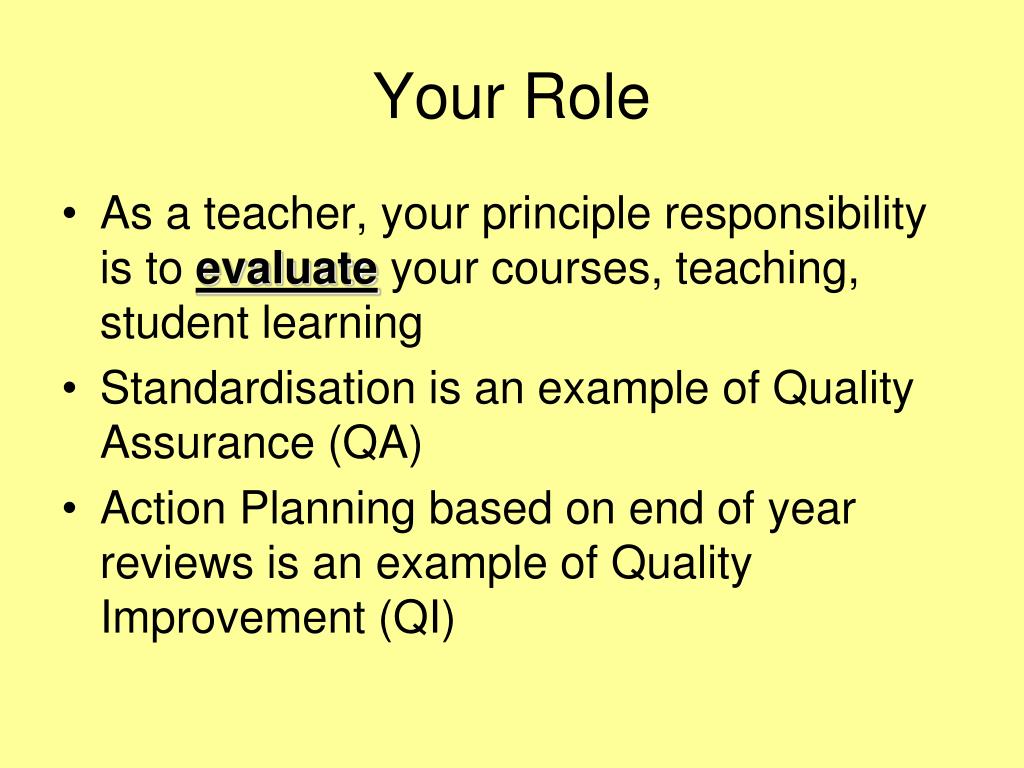 Your Role

• As a teacher, your principle responsibility is to evaluate your courses, teaching, student learning
• Standardisation is an example of Quality Assurance (QA)
• Action Planning based on end of year reviews is an example of Quality Improvement (QI)